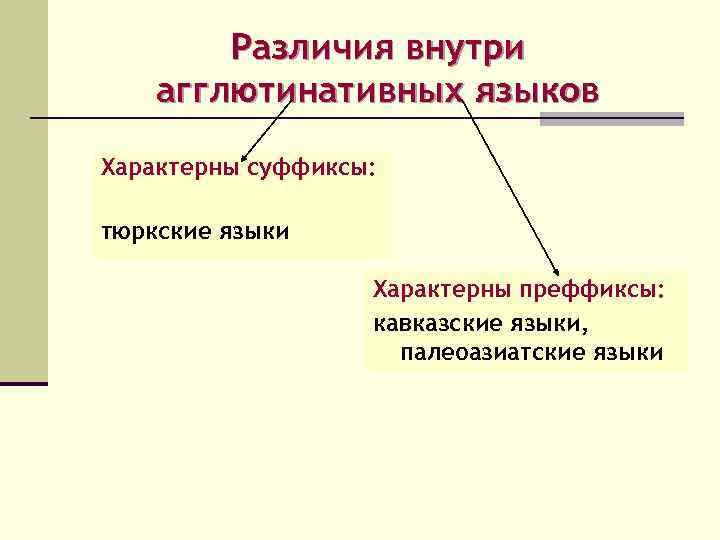 Различия внутри агглютинативных языков

Характерны суффиксы:

тюркские языки

Характерны преффиксы:

кавказские языки, палеоазиатские языки